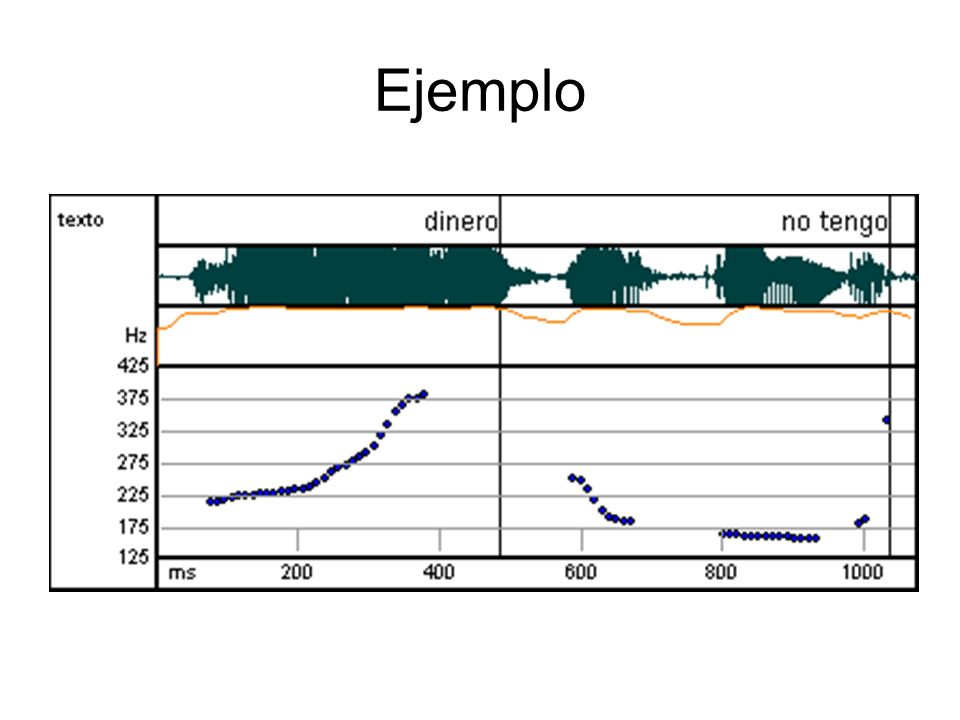 Ejemplo

texto

dinero

no tengo

Hz

425
375
325
275
225
175
125

ms 200 400 600 800 1000